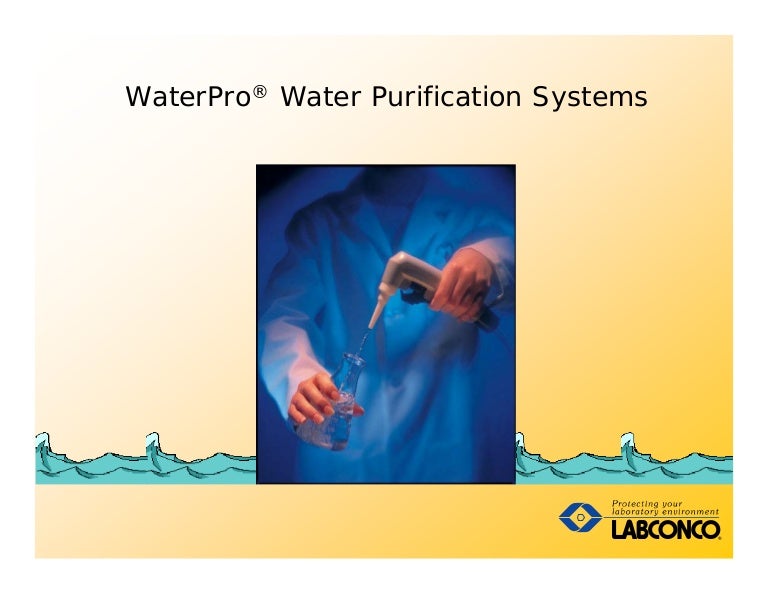 WaterPro® Water Purification Systems

Protecting your laboratory environment
LABCONCO